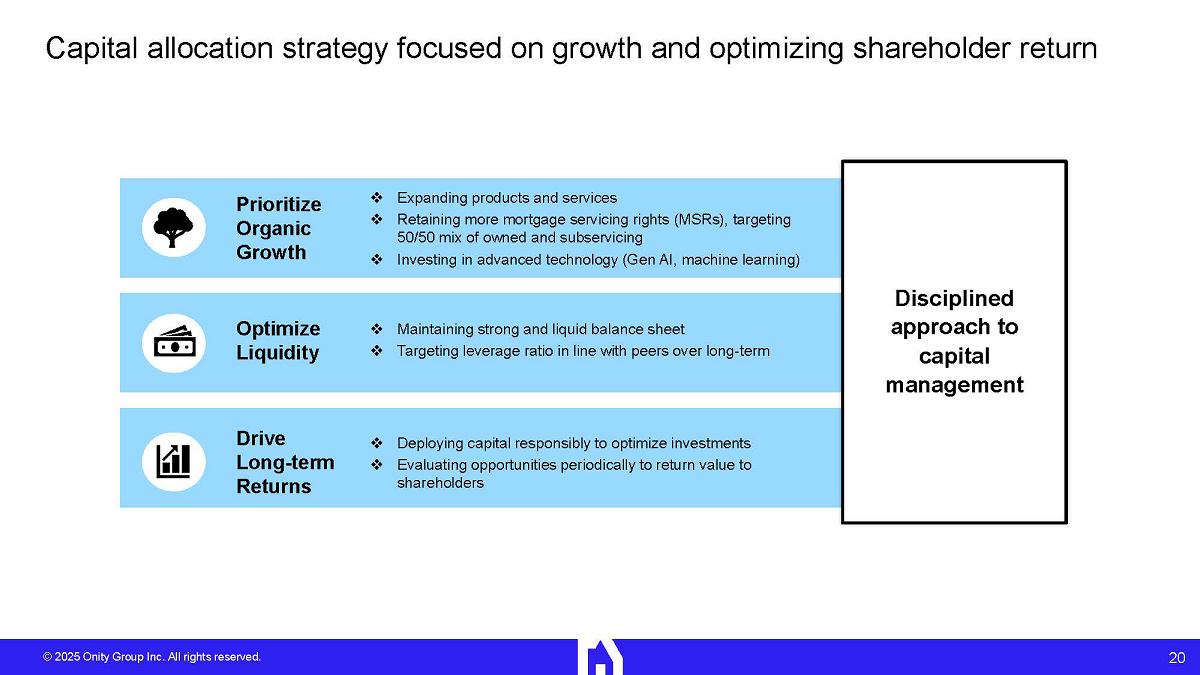 Capital allocation strategy focused on growth and optimizing shareholder return

Prioritize Organic Growth

❖ Expanding products and services
❖ Retaining more mortgage servicing rights (MSRs), targeting 50/50 mix of owned and subservicing
❖ Investing in advanced technology (Gen AI, machine learning)

Optimize Liquidity

❖ Maintaining strong and liquid balance sheet
❖ Targeting leverage ratio in line with peers over long-term

Drive Long-term Returns

❖ Deploying capital responsibly to optimize investments
❖ Evaluating opportunities periodically to return value to shareholders

Disciplined approach to capital management

© 2025 Onity Group Inc. All rights reserved.

20